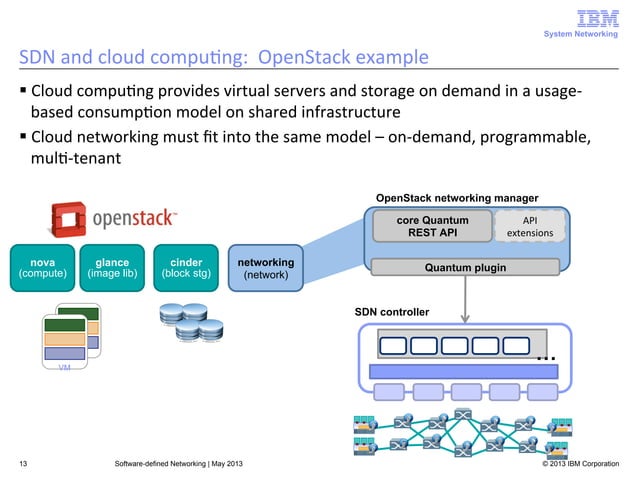 IBM
System Networking

SDN and cloud computing: OpenStack example

▪ Cloud computing provides virtual servers and storage on demand in a usage-based consumption model on shared infrastructure

▪ Cloud networking must fit into the same model – on-demand, programmable, multi-tenant

openstack™

nova (compute)

glance (image lib)

cinder (block stg)

networking (network)

VM

OpenStack networking manager

core Quantum REST API

API extensions

Quantum plugin

SDN controller

...

13

Software-defined Networking | May 2013

© 2013 IBM Corporation